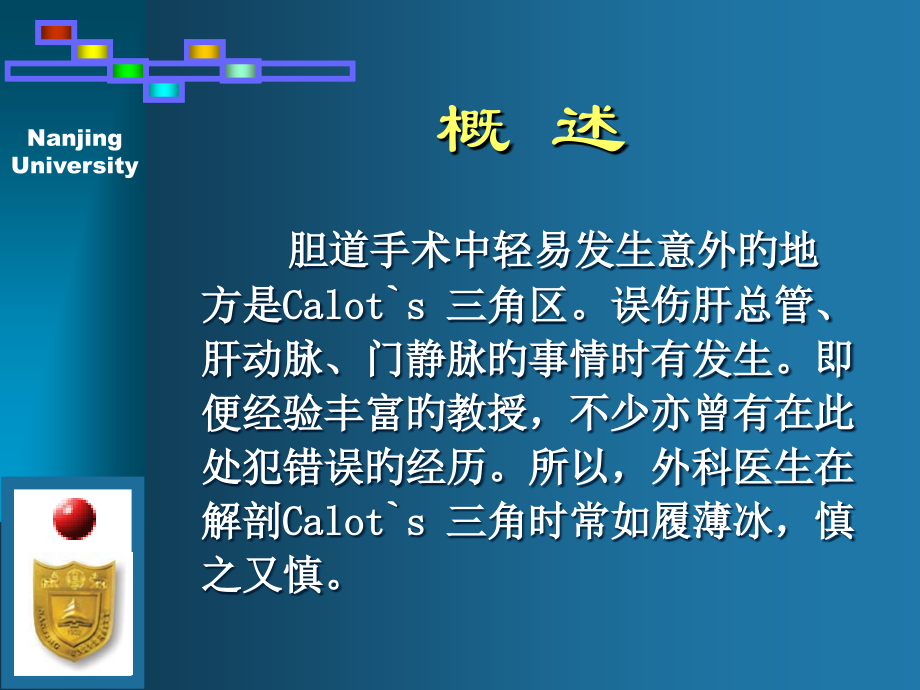 Nanjing University

概 述

胆道手术中轻易发生意外的地方是Calot`s 三角区。误伤肝总管、肝动脉、门静脉的事情时有发生。即便经验丰富的教授，不少亦曾有在此处犯错误的经历。所以，外科医生在解剖Calot`s 三角时常如履薄冰，慎之又慎。